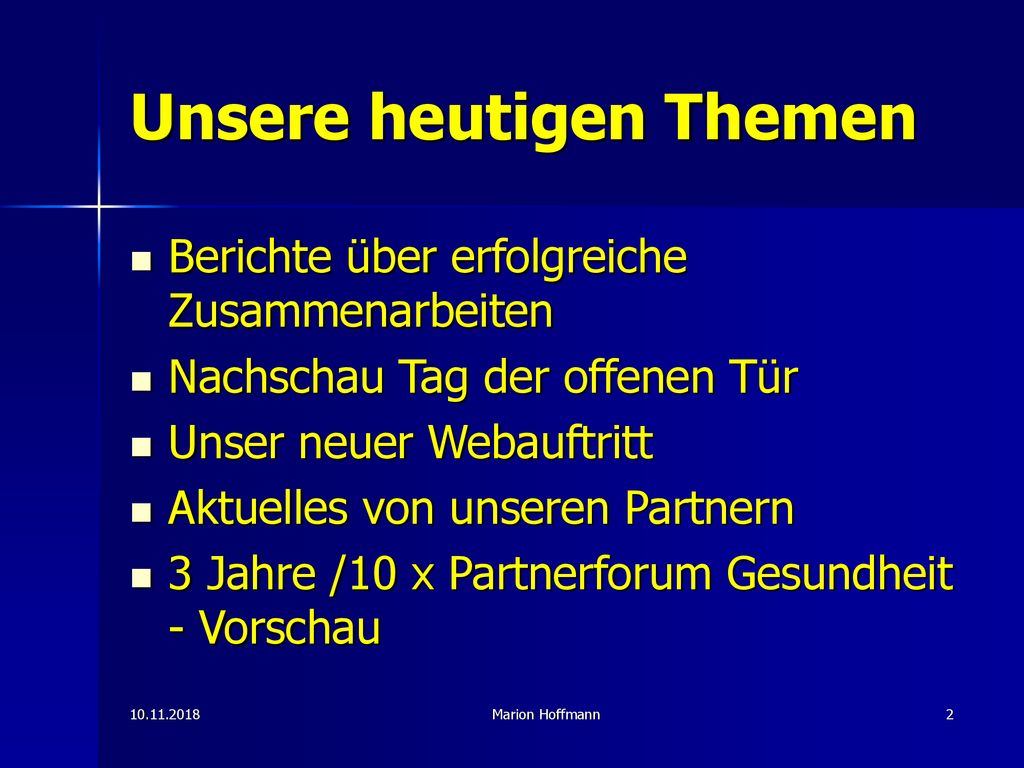 Unsere heutigen Themen

- Berichte über erfolgreiche Zusammenarbeiten
- Nachschau Tag der offenen Tür
- Unser neuer Webauftritt
- Aktuelles von unseren Partnern
- 3 Jahre /10 x Partnerforum Gesundheit - Vorschau

10.11.2018

Marion Hoffmann

2